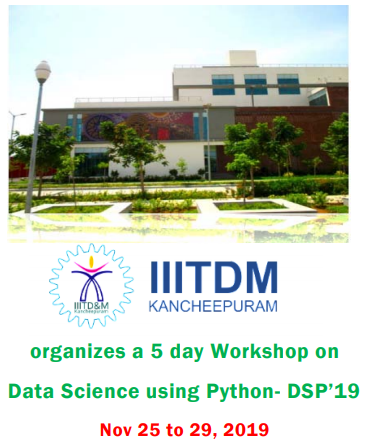 IIITD&M
Kancheepuram

IIITDM
KANCHEEPURAM

organizes a 5 day Workshop on

Data Science using Python- DSP'19

Nov 25 to 29, 2019